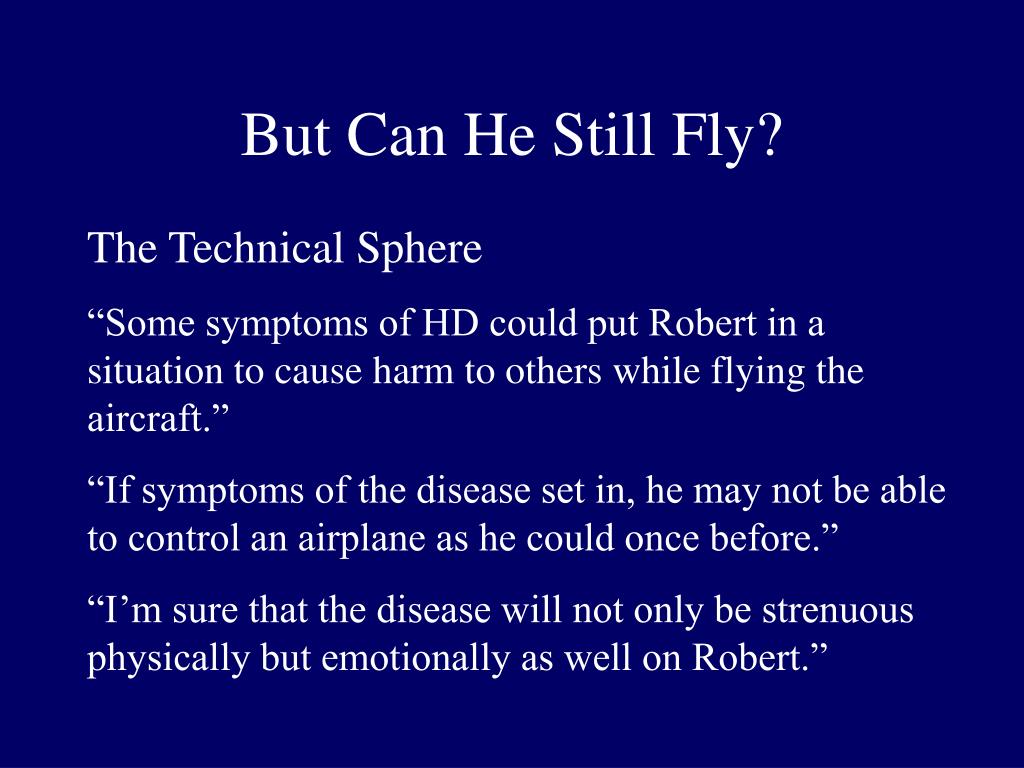 But Can He Still Fly?

The Technical Sphere

“Some symptoms of HD could put Robert in a situation to cause harm to others while flying the aircraft.”

“If symptoms of the disease set in, he may not be able to control an airplane as he could once before.”

“I’m sure that the disease will not only be strenuous physically but emotionally as well on Robert.”